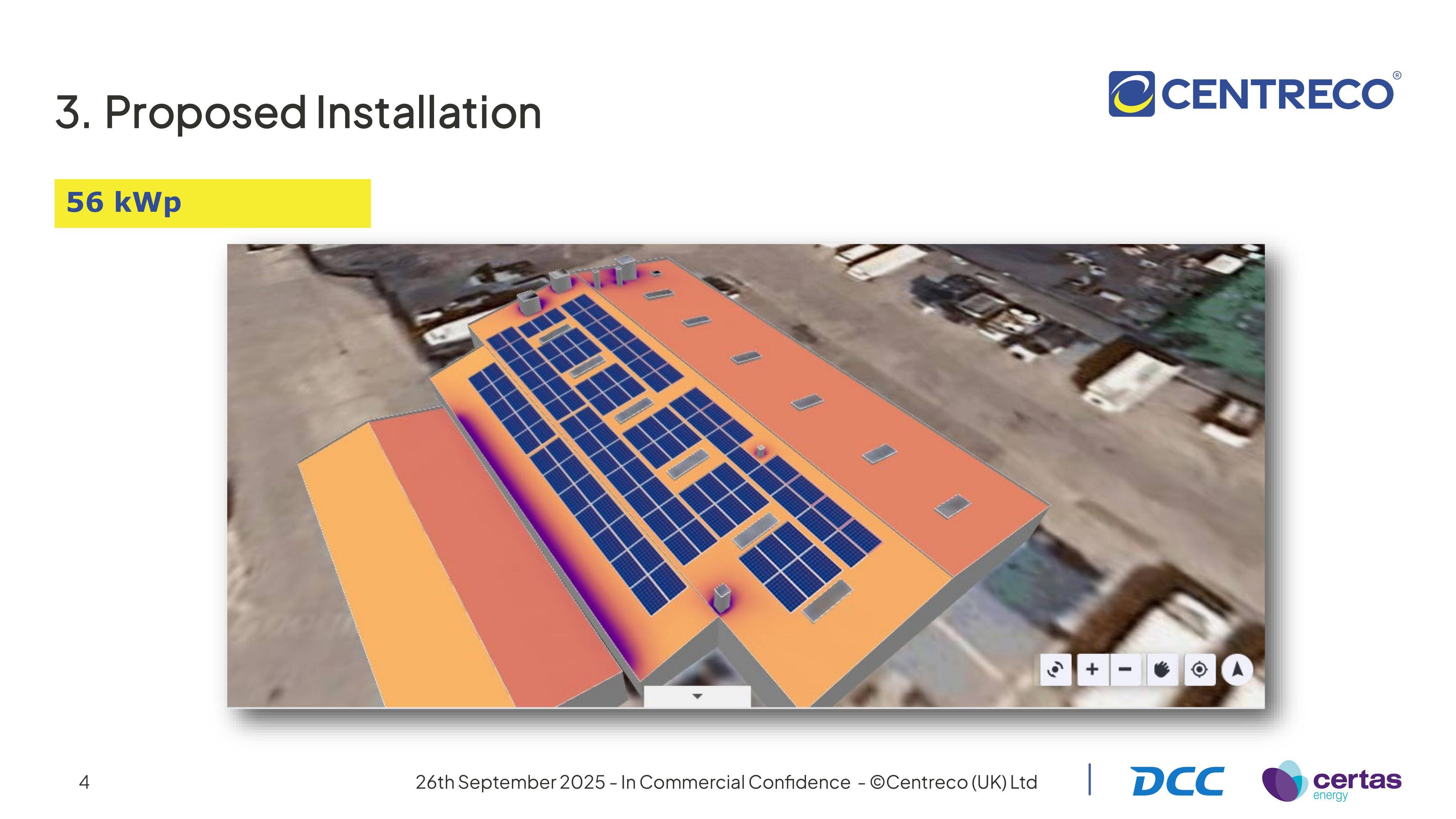 3. Proposed Installation

CENTRECO®

56 kWp

4

26th September 2025 - In Commercial Confidence - ©Centreco (UK) Ltd

DCC

certas
energy